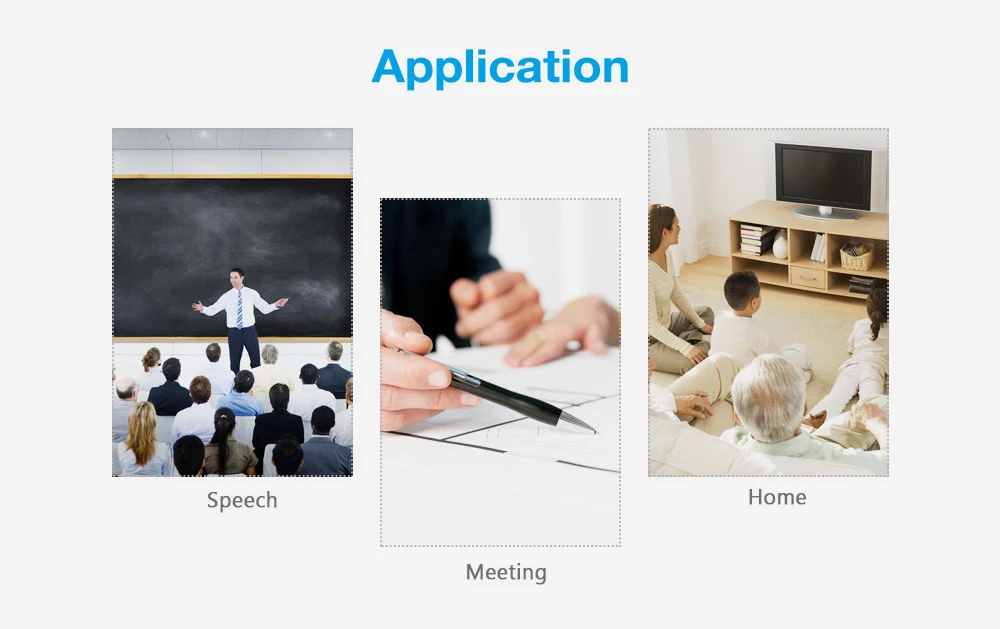 Application

Speech

Meeting

Home